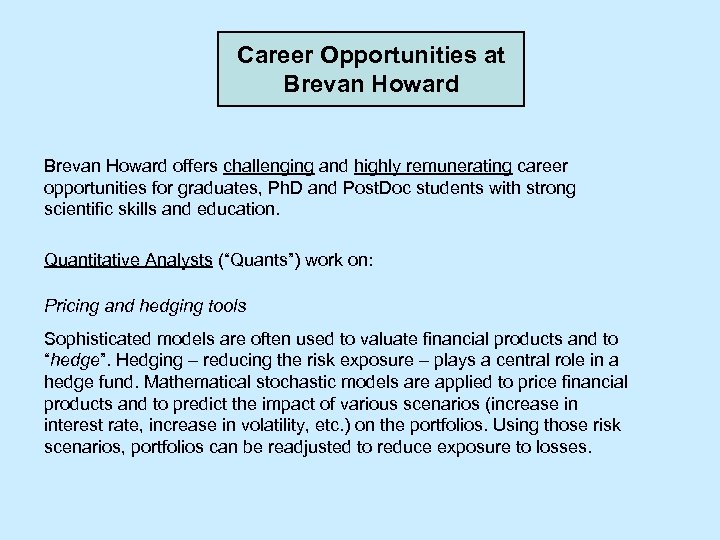 Career Opportunities at Brevan Howard

Brevan Howard offers challenging and highly remunerating career opportunities for graduates, PhD and PostDoc students with strong scientific skills and education.

Quantitative Analysts (“Quants”) work on:

Pricing and hedging tools

Sophisticated models are often used to valuate financial products and to “hedge”. Hedging – reducing the risk exposure – plays a central role in a hedge fund. Mathematical stochastic models are applied to price financial products and to predict the impact of various scenarios (increase in interest rate, increase in volatility, etc.) on the portfolios. Using those risk scenarios, portfolios can be readjusted to reduce exposure to losses.